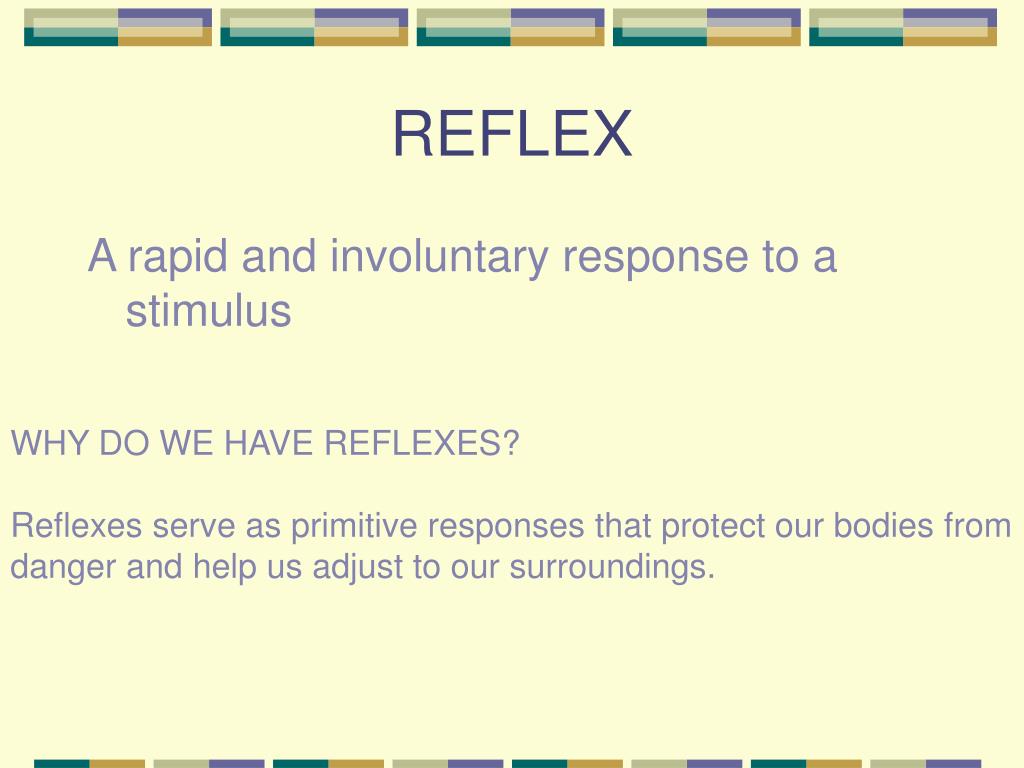 REFLEX

A rapid and involuntary response to a stimulus

WHY DO WE HAVE REFLEXES?

Reflexes serve as primitive responses that protect our bodies from danger and help us adjust to our surroundings.